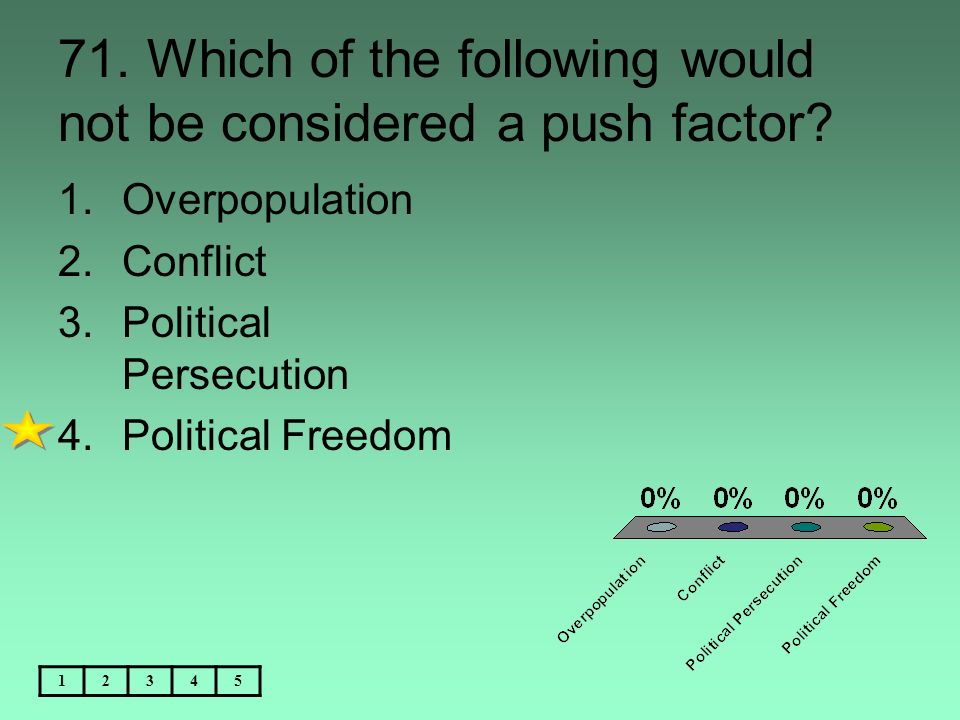 71. Which of the following would not be considered a push factor?

1. Overpopulation
2. Conflict
3. Political Persecution
4. Political Freedom

0% 0% 0% 0%

Overpopulation
Conflict
Political Persecution
Political Freedom

| 1 | 2 | 3 | 4 | 5 |
|---|---|---|---|---|